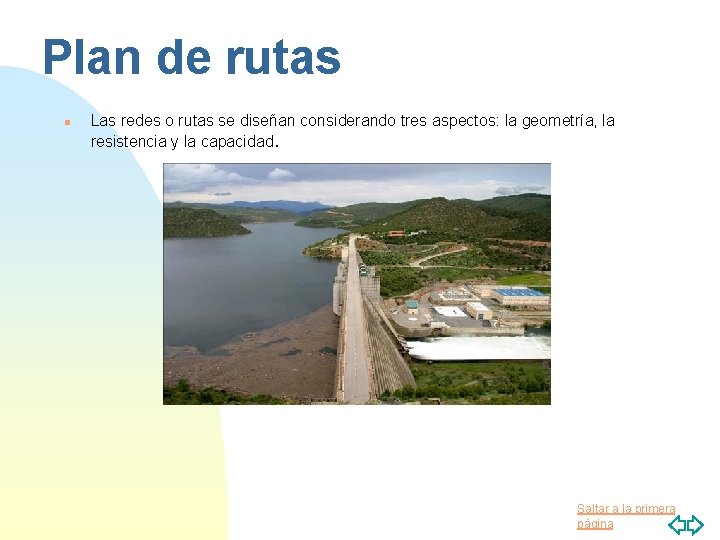 Plan de rutas

Las redes o rutas se diseñan considerando tres aspectos: la geometría, la resistencia y la capacidad.

Saltar a la primera página